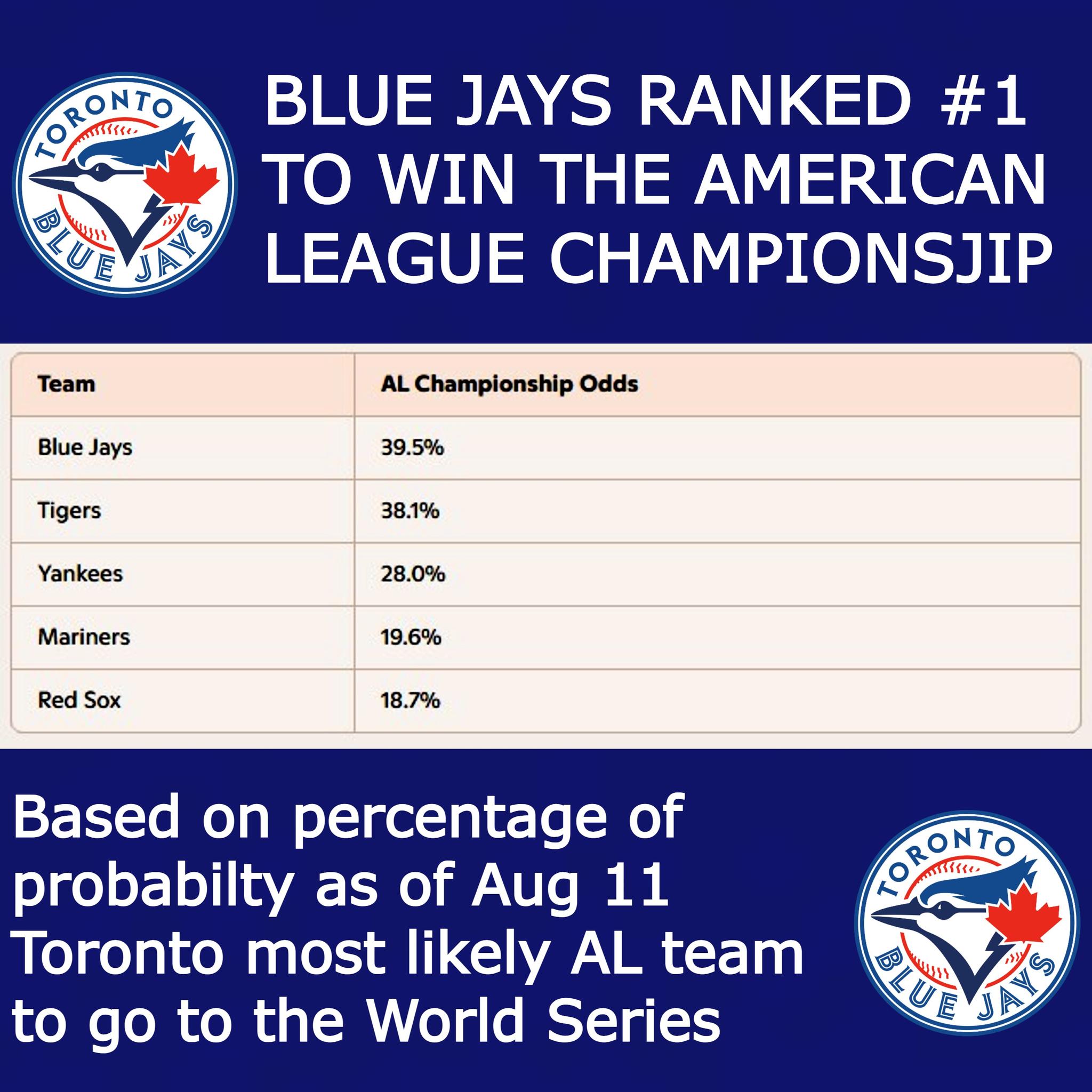 TORONTO BLUE JAYS

BLUE JAYS RANKED #1 TO WIN THE AMERICAN LEAGUE CHAMPIONSJIP

| Team | AL Championship Odds |
|---|---|
| Blue Jays | 39.5% |
| Tigers | 38.1% |
| Yankees | 28.0% |
| Mariners | 19.6% |
| Red Sox | 18.7% |

Based on percentage of probabilty as of Aug 11 Toronto most likely AL team to go to the World Series

TORONTO BLUE JAYS